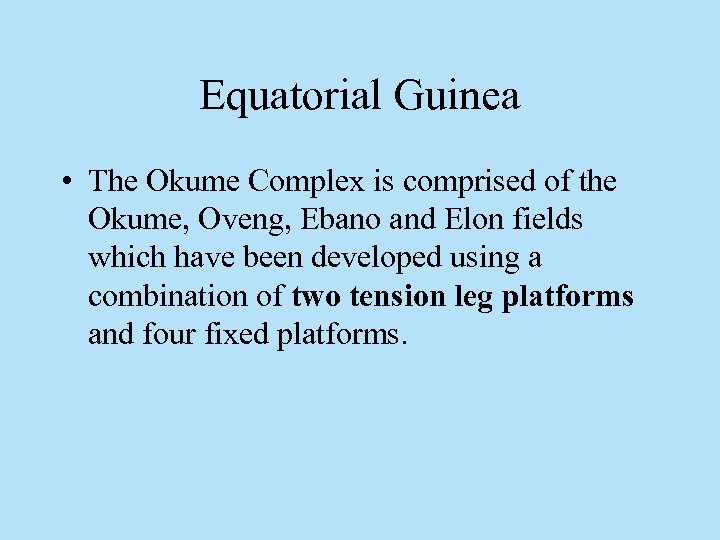 Equatorial Guinea

• The Okume Complex is comprised of the Okume, Oveng, Ebano and Elon fields which have been developed using a combination of two tension leg platforms and four fixed platforms.